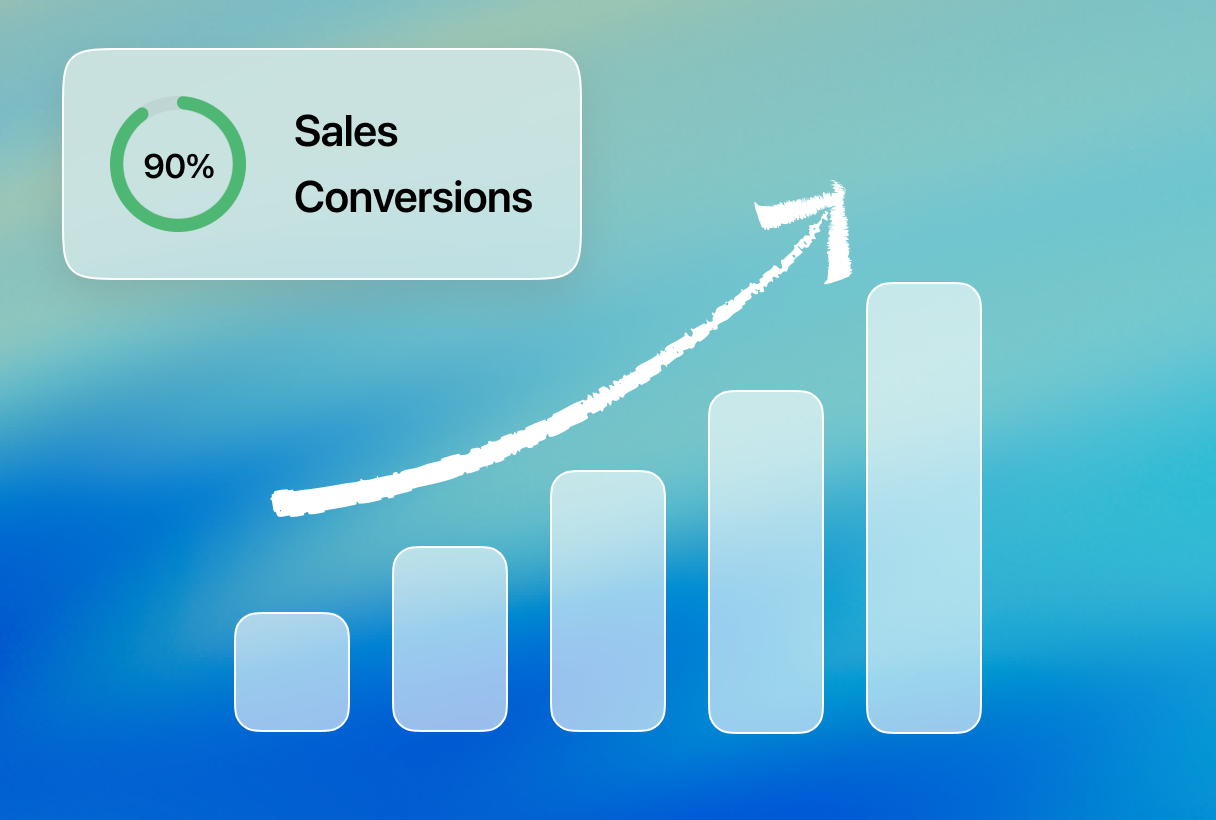 90%

Sales Conversions